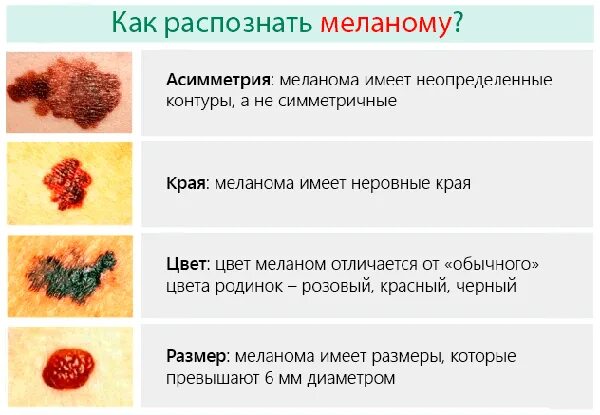 Как распознать меланому?

Асимметрия: меланома имеет неопределенные контуры, а не симметричные

Края: меланома имеет неровные края

Цвет: цвет меланом отличается от «обычного» цвета родинок – розовый, красный, черный

Размер: меланома имеет размеры, которые превышают 6 мм диаметром